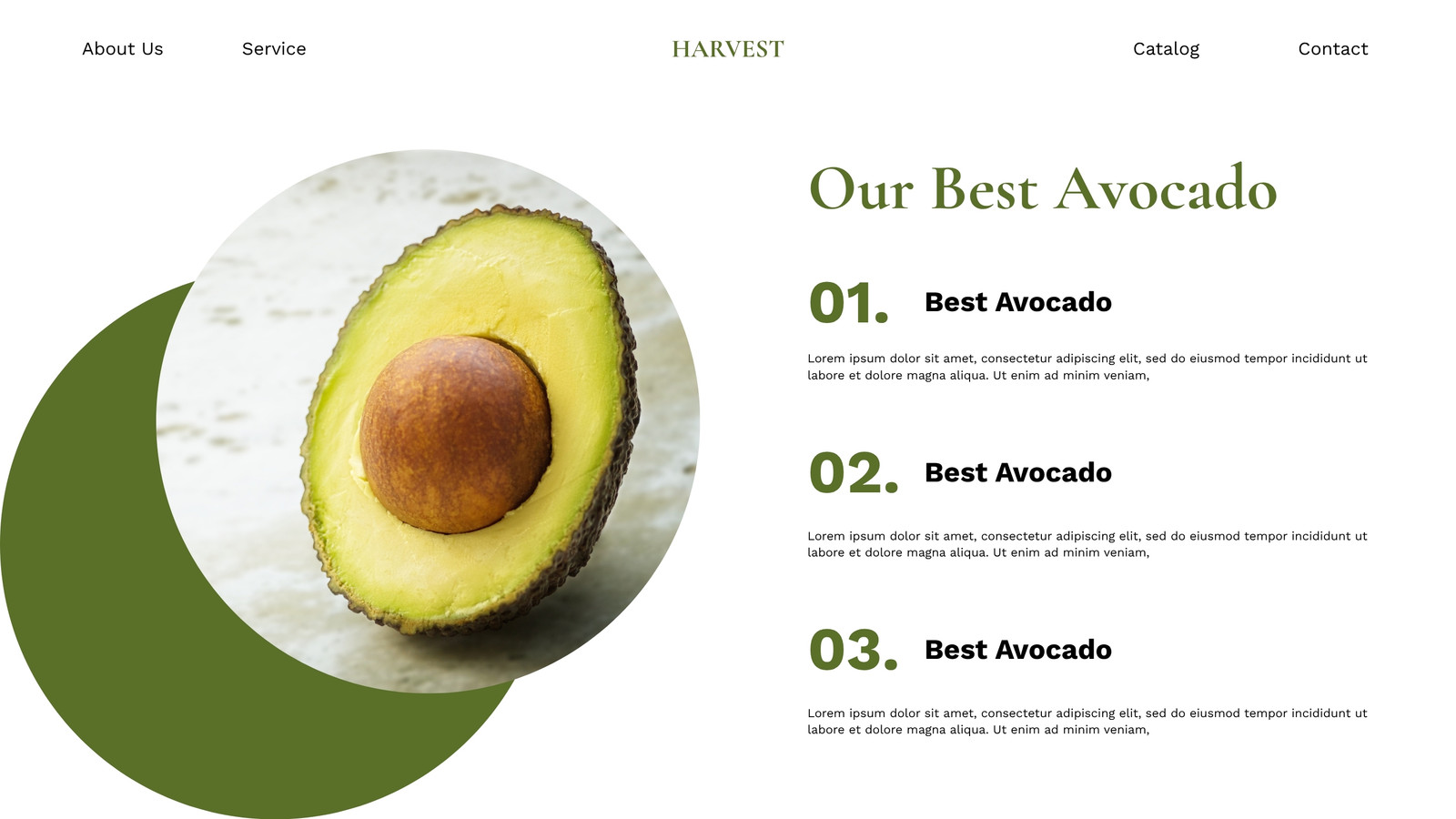 About Us Service HARVEST Catalog Contact

Our Best Avocado

01. Best Avocado

Lorem ipsum dolor sit amet, consectetur adipiscing elit, sed do eiusmod tempor incididunt ut labore et dolore magna aliqua. Ut enim ad minim veniam,

02. Best Avocado

Lorem ipsum dolor sit amet, consectetur adipiscing elit, sed do eiusmod tempor incididunt ut labore et dolore magna aliqua. Ut enim ad minim veniam,

03. Best Avocado

Lorem ipsum dolor sit amet, consectetur adipiscing elit, sed do eiusmod tempor incididunt ut labore et dolore magna aliqua. Ut enim ad minim veniam,